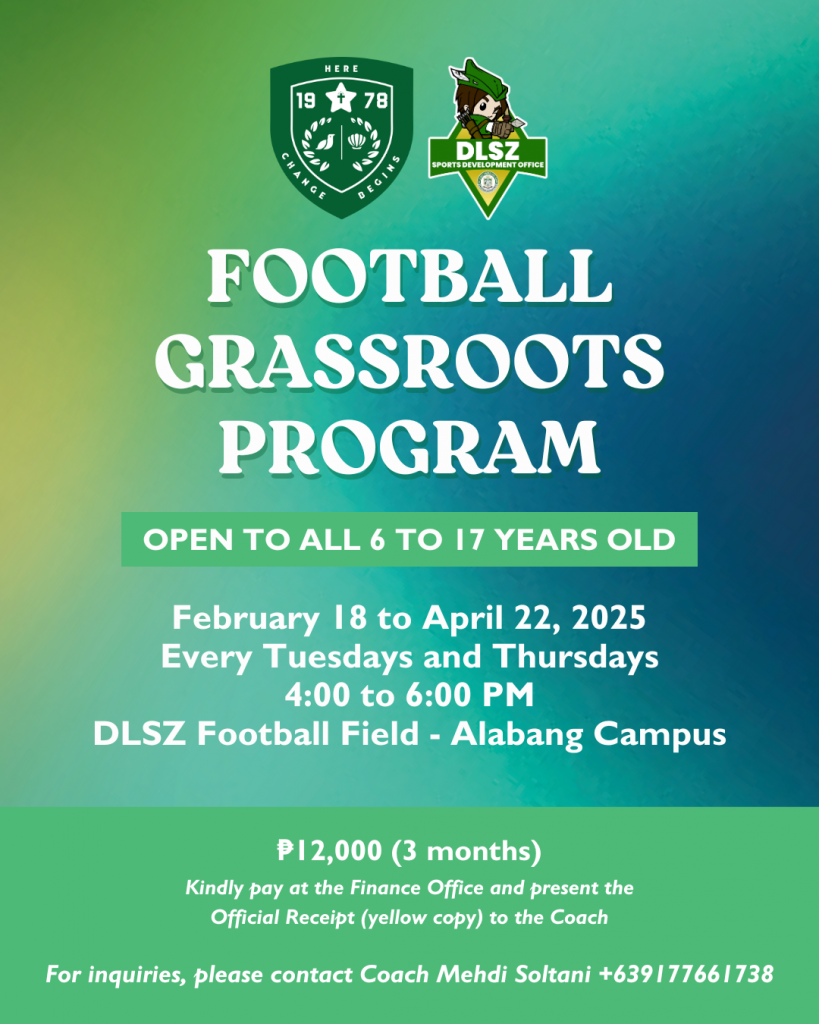 HERE
19 78
CHANGE BEGINS

DLSZ
SPORTS DEVELOPMENT OFFICE

FOOTBALL GRASSROOTS PROGRAM

OPEN TO ALL 6 TO 17 YEARS OLD

February 18 to April 22, 2025
Every Tuesdays and Thursdays
4:00 to 6:00 PM
DLSZ Football Field - Alabang Campus

₱12,000 (3 months)
Kindly pay at the Finance Office and present the Official Receipt (yellow copy) to the Coach

For inquiries, please contact Coach Mehdi Soltani +639177661738